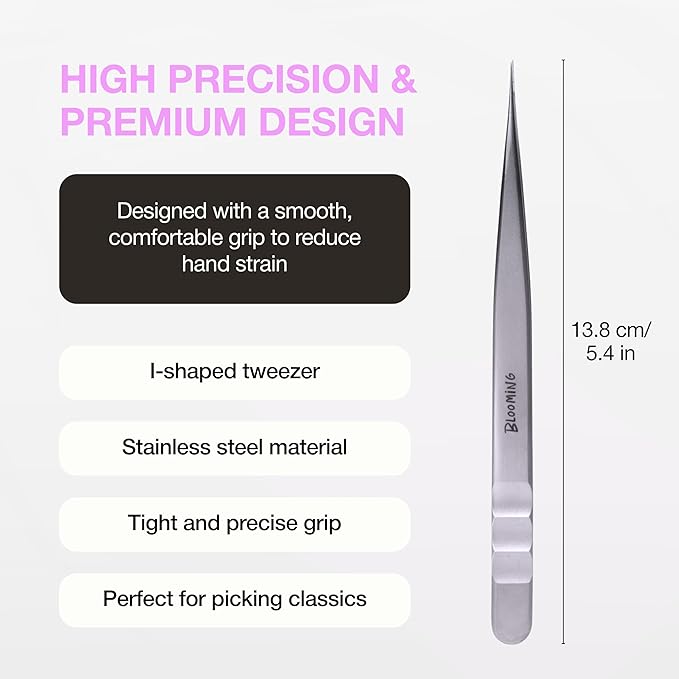 HIGH PRECISION & PREMIUM DESIGN

Designed with a smooth, comfortable grip to reduce hand strain

I-shaped tweezer

Stainless steel material

Tight and precise grip

Perfect for picking classics

BLOOMING

13.8 cm/ 5.4 in